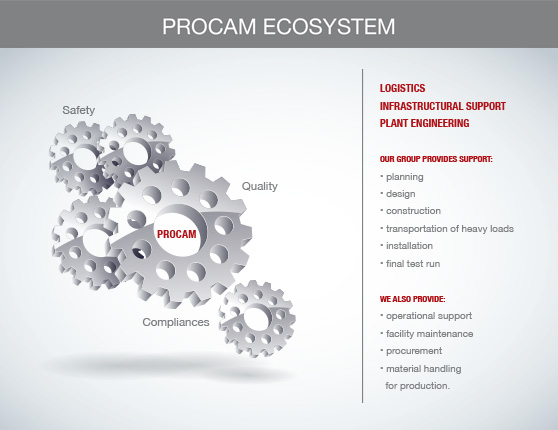 PROCAM ECOSYSTEM

Safety

Quality

PROCAM

Compliances

LOGISTICS
INFRASTRUCTURAL SUPPORT
PLANT ENGINEERING

OUR GROUP PROVIDES SUPPORT:
• planning
• design
• construction
• transportation of heavy loads
• installation
• final test run

WE ALSO PROVIDE:
• operational support
• facility maintenance
• procurement
• material handling for production.